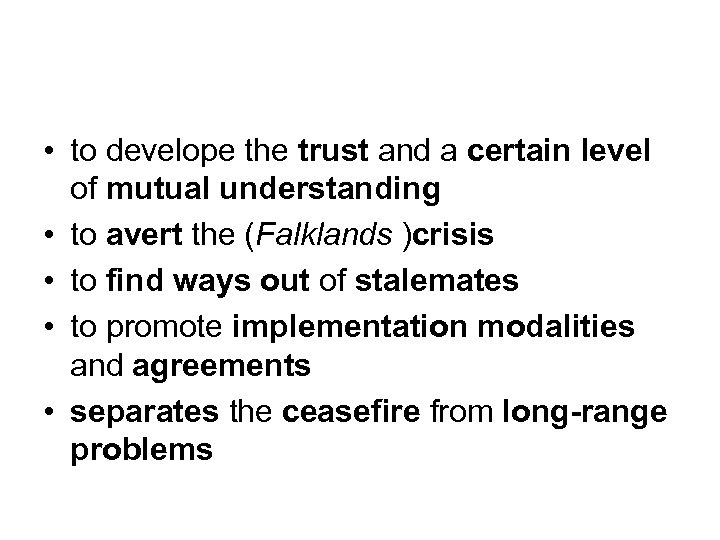 • to develope the trust and a certain level of mutual understanding
• to avert the (Falklands )crisis
• to find ways out of stalemates
• to promote implementation modalities and agreements
• separates the ceasefire from long-range problems